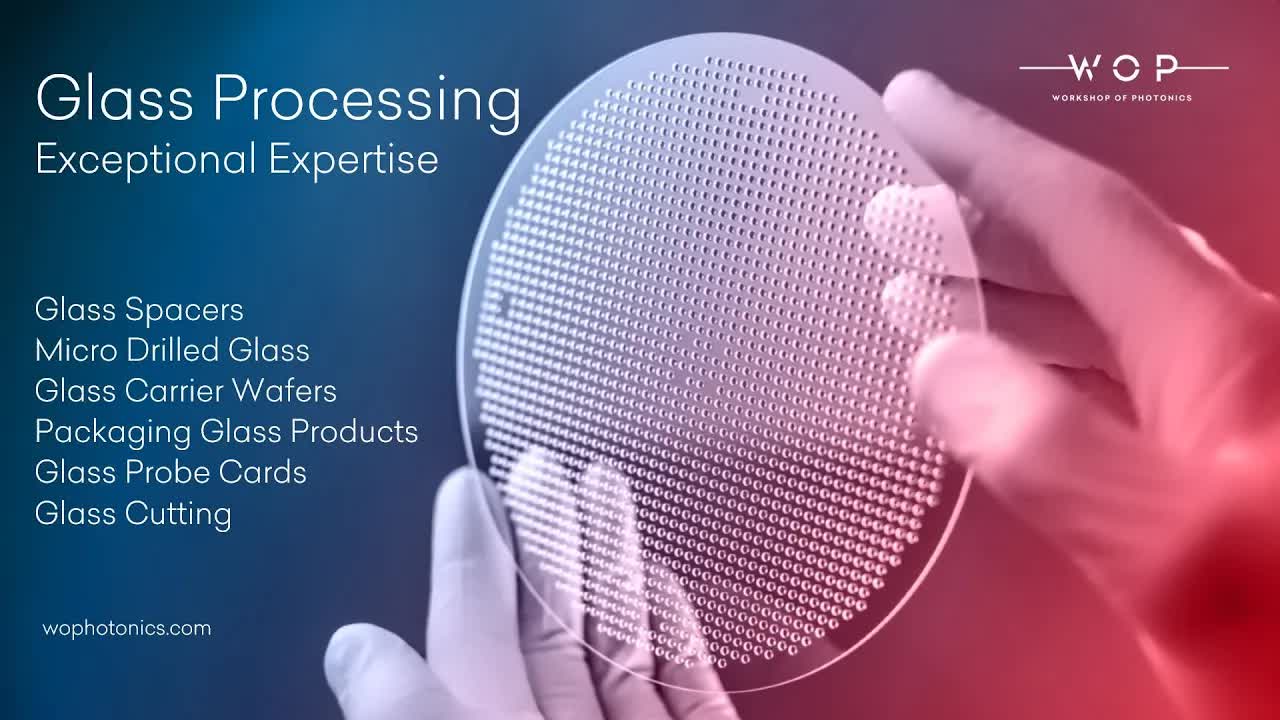 Glass Processing
Exceptional Expertise

WOP
WORKSHOP OF PHOTONICS

Glass Spacers
Micro Drilled Glass
Glass Carrier Wafers
Packaging Glass Products
Glass Probe Cards
Glass Cutting

wophotonics.com